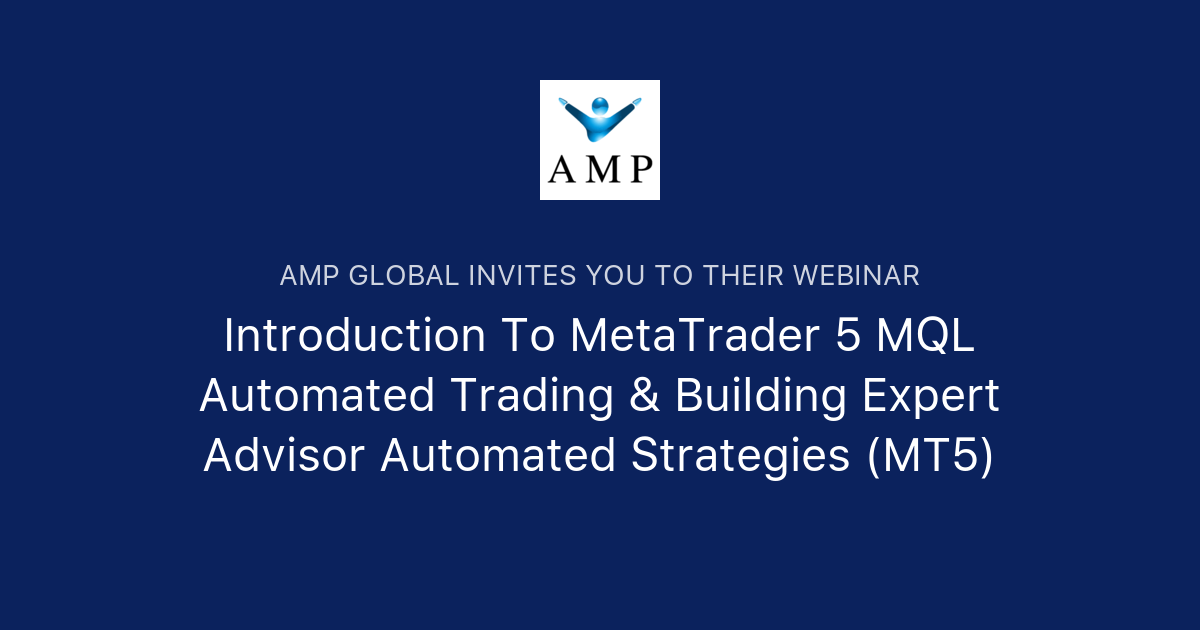 AMP

AMP GLOBAL INVITES YOU TO THEIR WEBINAR

Introduction To MetaTrader 5 MQL Automated Trading & Building Expert Advisor Automated Strategies (MT5)